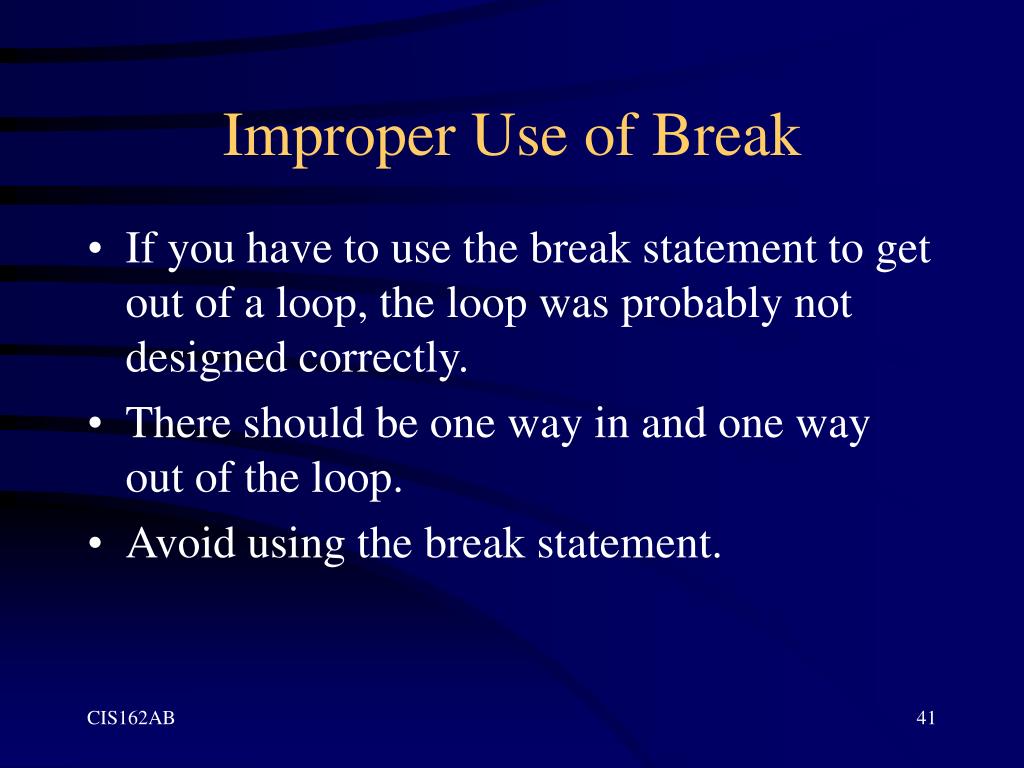 Improper Use of Break

• If you have to use the break statement to get out of a loop, the loop was probably not designed correctly.
• There should be one way in and one way out of the loop.
• Avoid using the break statement.

CIS162AB

41